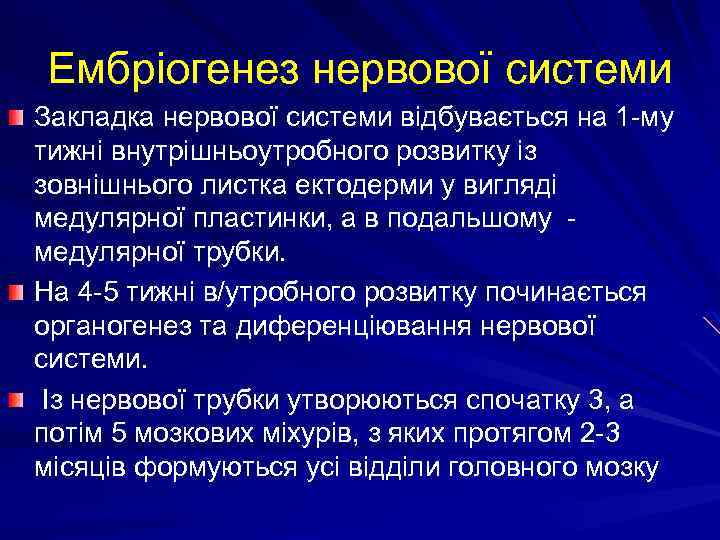 Ембріогенез нервової системи

Закладка нервової системи відбувається на 1-му тижні внутрішньоутробного розвитку із зовнішнього листка ектодерми у вигляді медулярної пластинки, а в подальшому - медулярної трубки.

На 4-5 тижні в/утробного розвитку починається органогенез та диференціювання нервової системи.

Із нервової трубки утворюються спочатку 3, а потім 5 мозкових міхурів, з яких протягом 2-3 місяців формуються усі відділи головного мозку